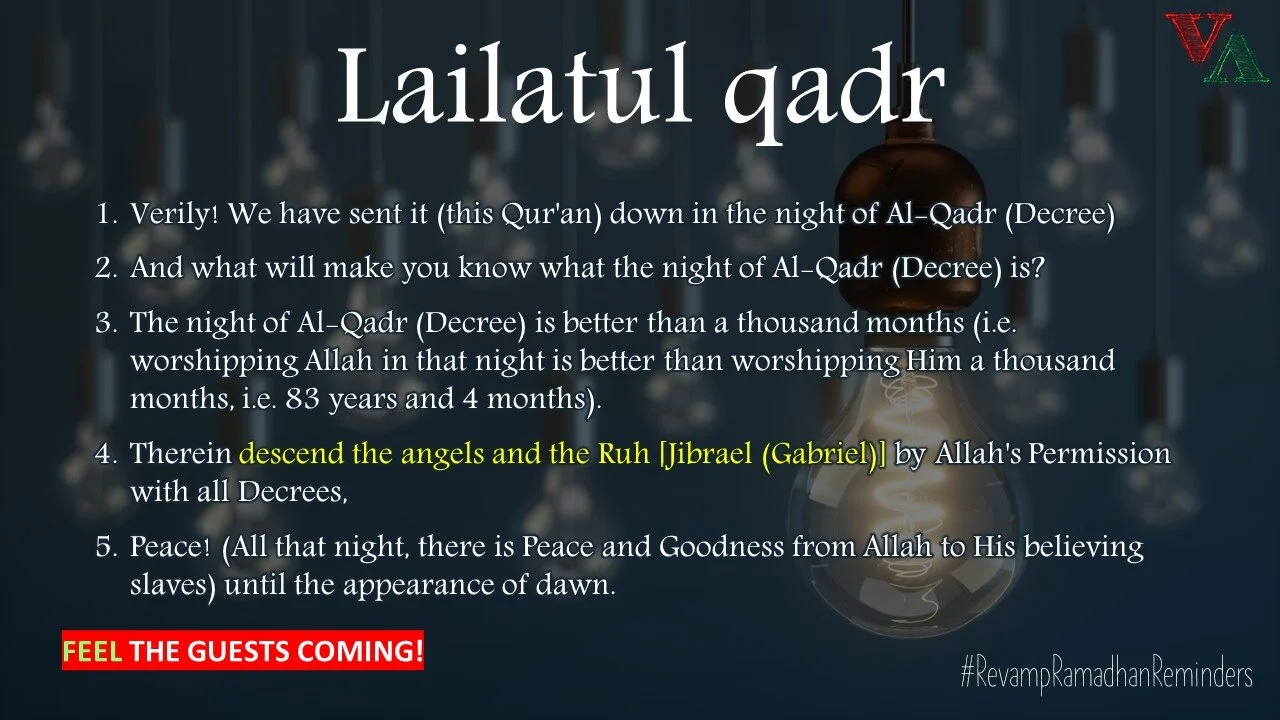 VA

Lailatul qadr

1. Verily! We have sent it (this Qur'an) down in the night of Al-Qadr (Decree)
2. And what will make you know what the night of Al-Qadr (Decree) is?
3. The night of Al-Qadr (Decree) is better than a thousand months (i.e. worshipping Allah in that night is better than worshipping Him a thousand months, i.e. 83 years and 4 months).
4. Therein descend the angels and the Ruh [Jibrael (Gabriel)] by Allah's Permission with all Decrees,
5. Peace! (All that night, there is Peace and Goodness from Allah to His believing slaves) until the appearance of dawn.

FEEL THE GUESTS COMING!

#RevampRamadhanReminders